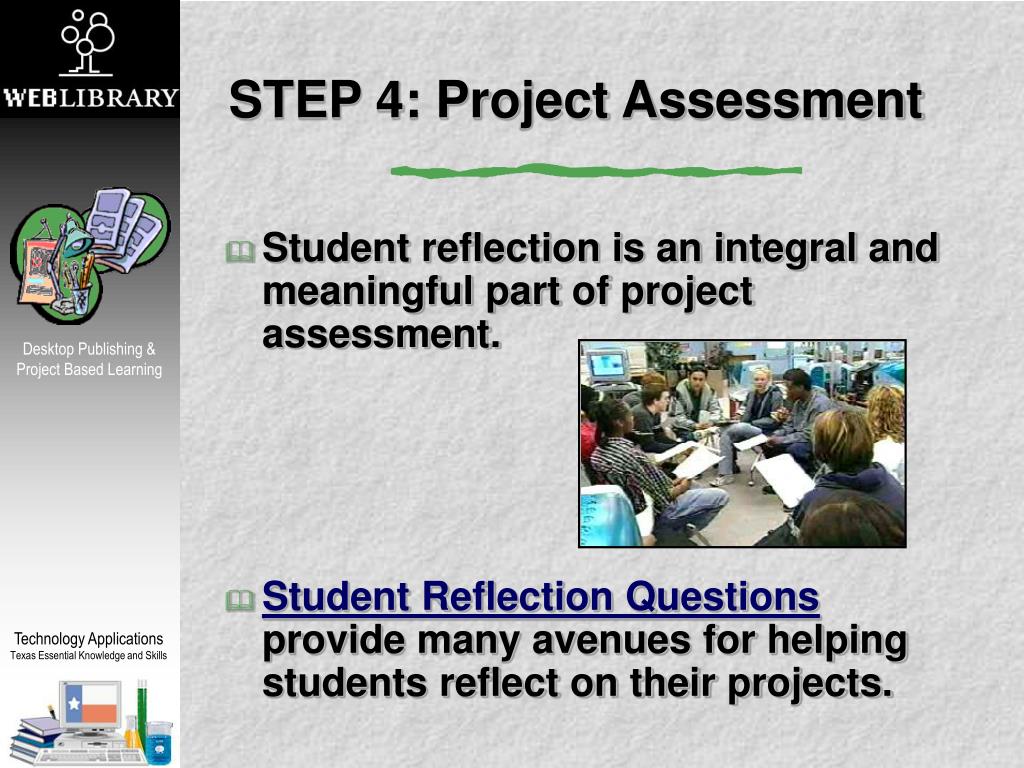 WEBLIBRARY

Desktop Publishing & Project Based Learning

Technology Applications
Texas Essential Knowledge and Skills

STEP 4: Project Assessment

Student reflection is an integral and meaningful part of project assessment.

Student Reflection Questions provide many avenues for helping students reflect on their projects.